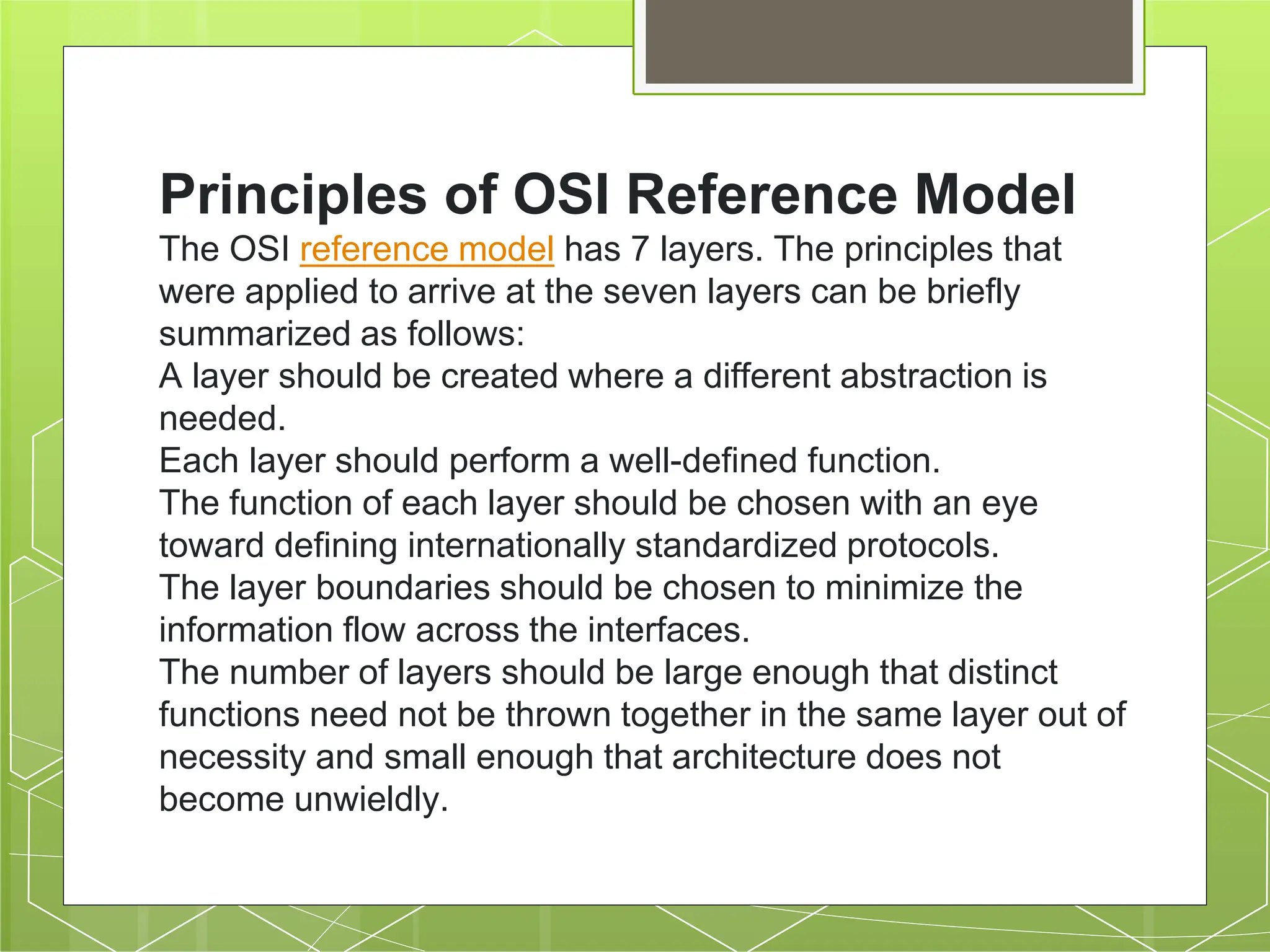 Principles of OSI Reference Model

The OSI reference model has 7 layers. The principles that were applied to arrive at the seven layers can be briefly summarized as follows:

A layer should be created where a different abstraction is needed.

Each layer should perform a well-defined function.

The function of each layer should be chosen with an eye toward defining internationally standardized protocols.

The layer boundaries should be chosen to minimize the information flow across the interfaces.

The number of layers should be large enough that distinct functions need not be thrown together in the same layer out of necessity and small enough that architecture does not become unwieldly.